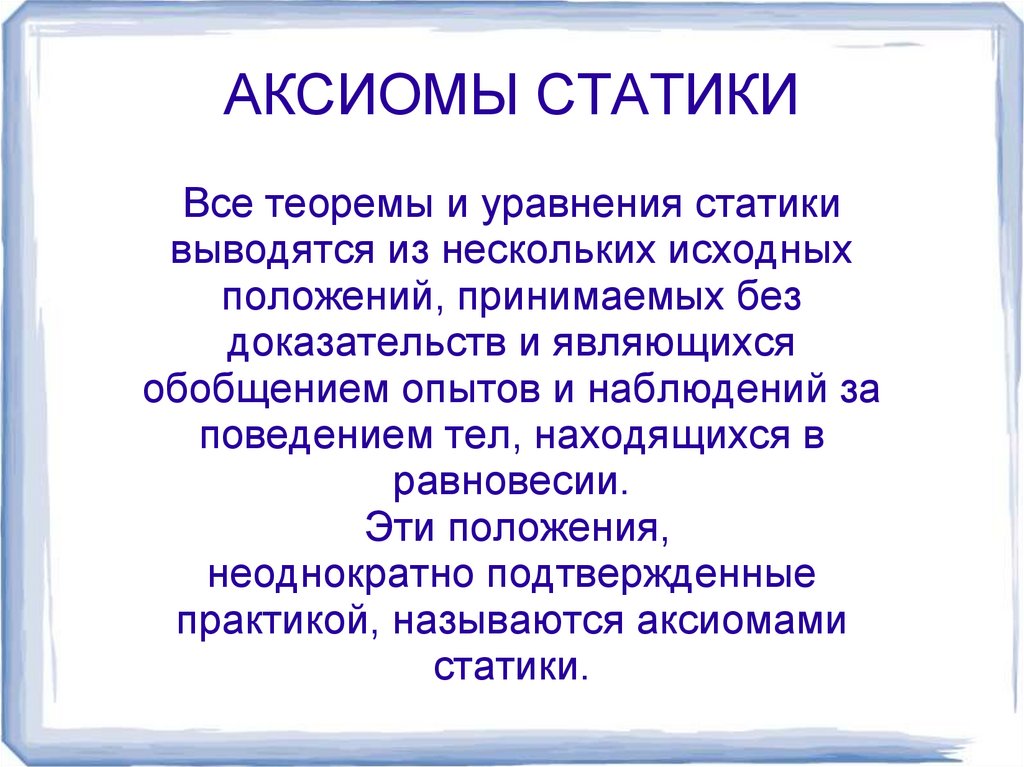 АКСИОМЫ СТАТИКИ

Все теоремы и уравнения статики выводятся из нескольких исходных положений, принимаемых без доказательств и являющихся обобщением опытов и наблюдений за поведением тел, находящихся в равновесии.

Эти положения, неоднократно подтвержденные практикой, называются аксиомами статики.